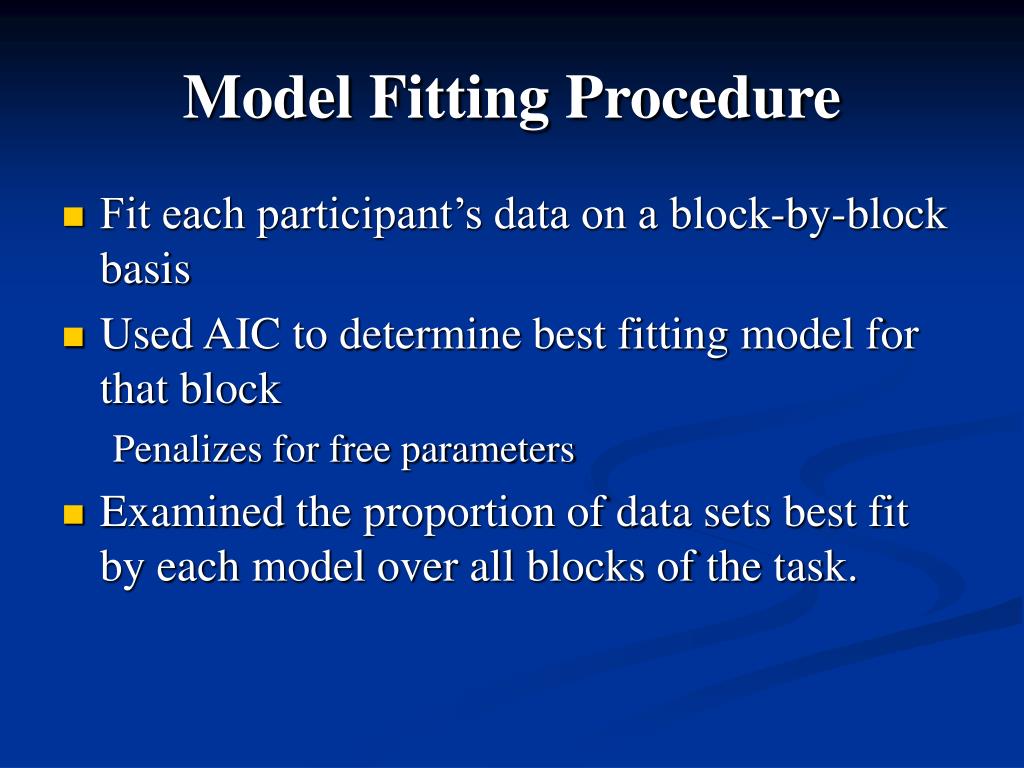 Model Fitting Procedure

Fit each participant’s data on a block-by-block basis

Used AIC to determine best fitting model for that block

Penalizes for free parameters

Examined the proportion of data sets best fit by each model over all blocks of the task.